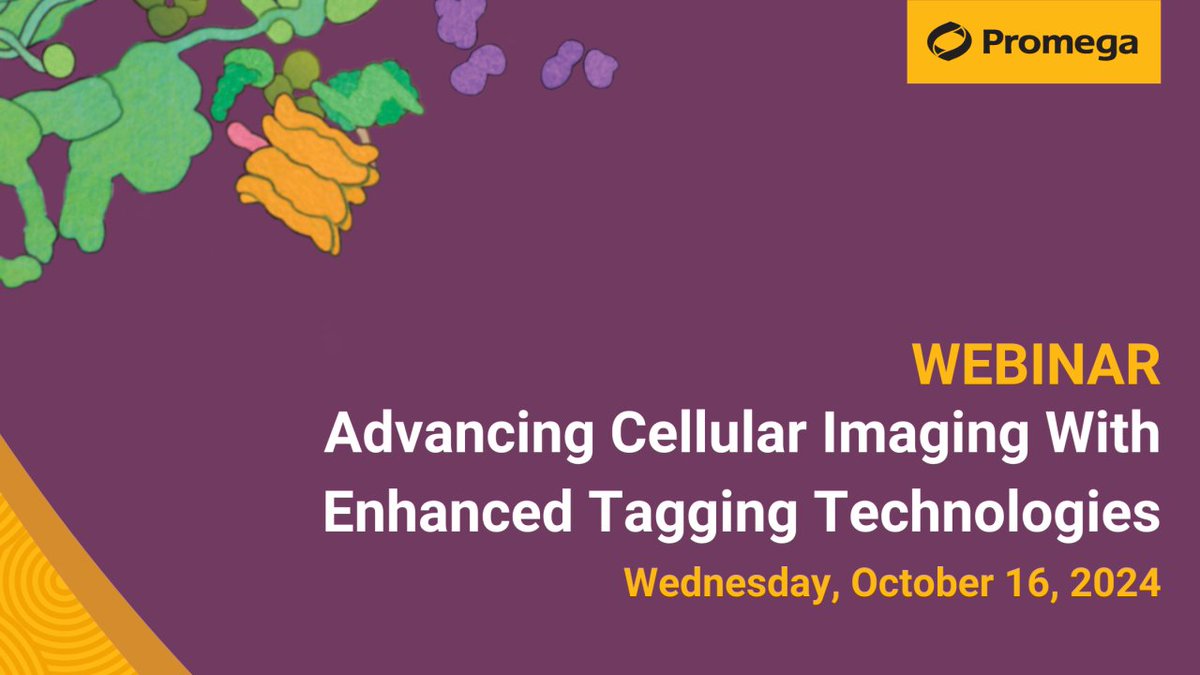 Promega

WEBINAR
Advancing Cellular Imaging With Enhanced Tagging Technologies
Wednesday, October 16, 2024